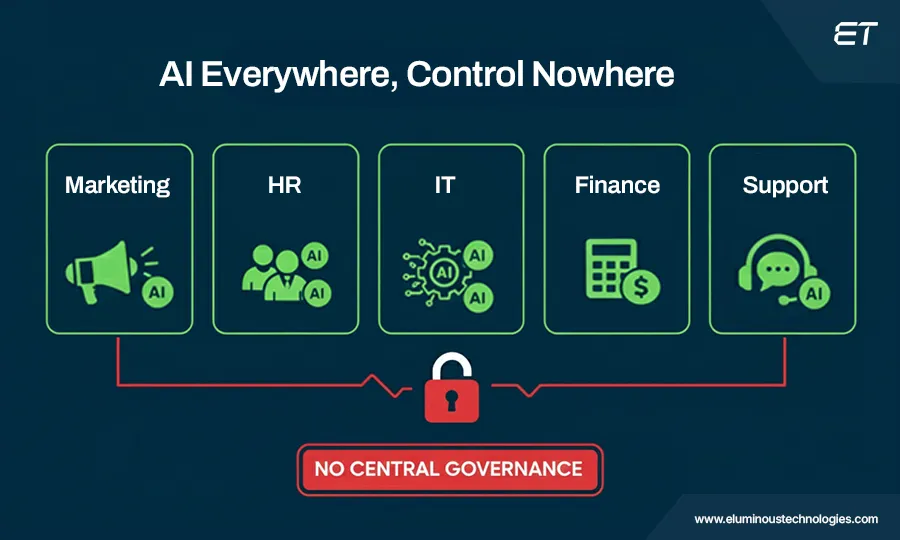 ET

AI Everywhere, Control Nowhere

Marketing

AI

HR

AI

AI

IT

AI

AI

AI

Finance

$

Support

AI

NO CENTRAL GOVERNANCE

www.eluminoustechnologies.com